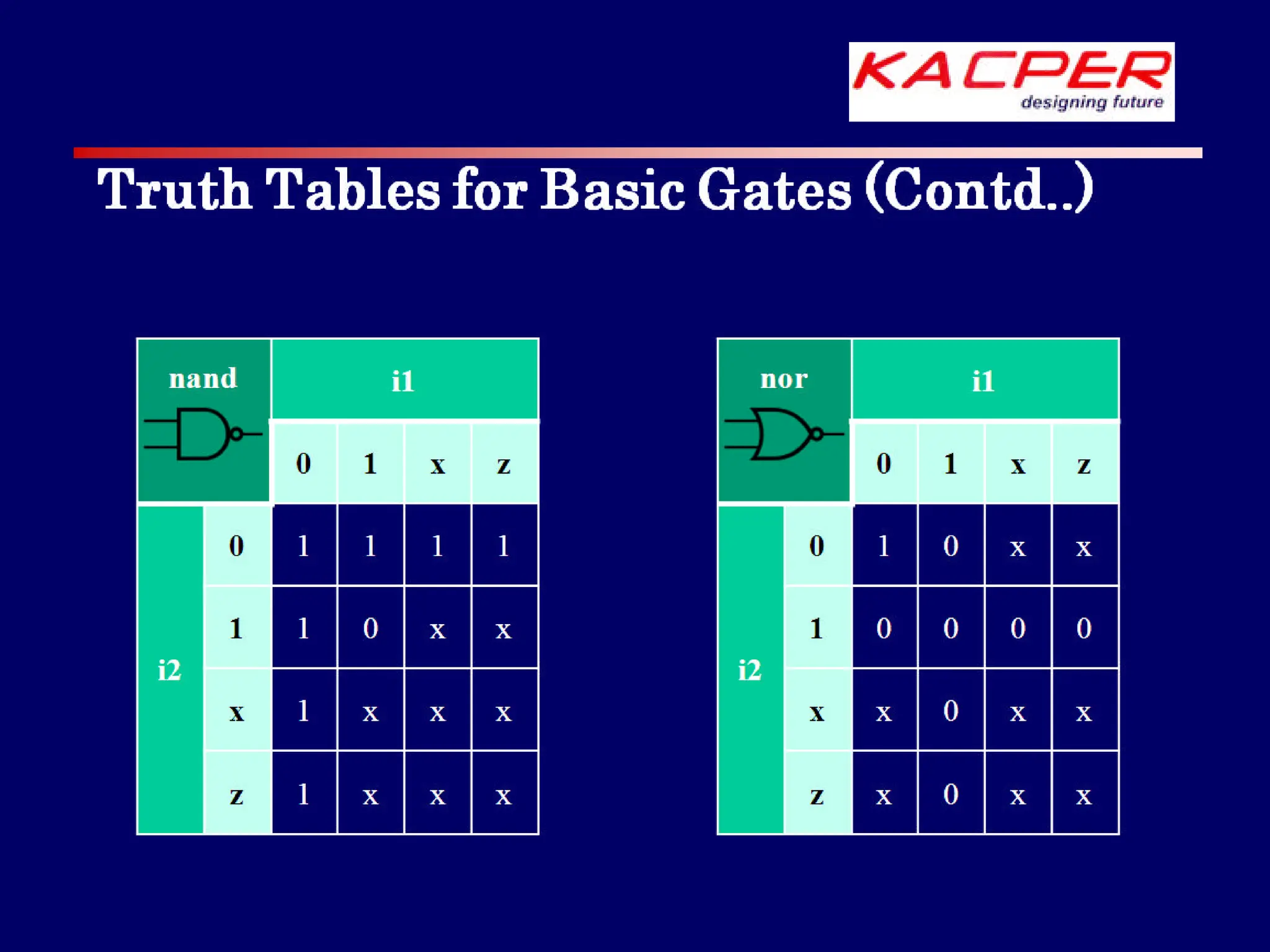 KACPER
designing future

Truth Tables for Basic Gates (Contd..)

| nand | | i1 | | | |
|---|---|---|---|---|---|
| | | 0 | 1 | x | z |
| i2 | 0 | 1 | 1 | 1 | 1 |
| | 1 | 1 | 0 | x | x |
| | x | 1 | x | x | x |
| | z | 1 | x | x | x |

| nor | | i1 | | | |
|---|---|---|---|---|---|
| | | 0 | 1 | x | z |
| i2 | 0 | 1 | 0 | x | x |
| | 1 | 0 | 0 | 0 | 0 |
| | x | x | 0 | x | x |
| | z | x | 0 | x | x |